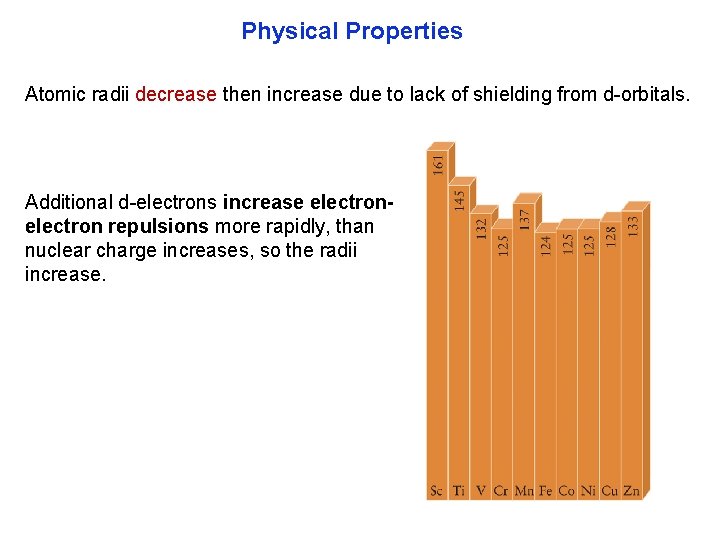 Physical Properties

Atomic radii decrease then increase due to lack of shielding from d-orbitals.

Additional d-electrons increase electron-electron repulsions more rapidly, than nuclear charge increases, so the radii increase.

161
145
132
125
137
124
125
125
128
133

Sc Ti V Cr Mn Fe Co Ni Cu Zn